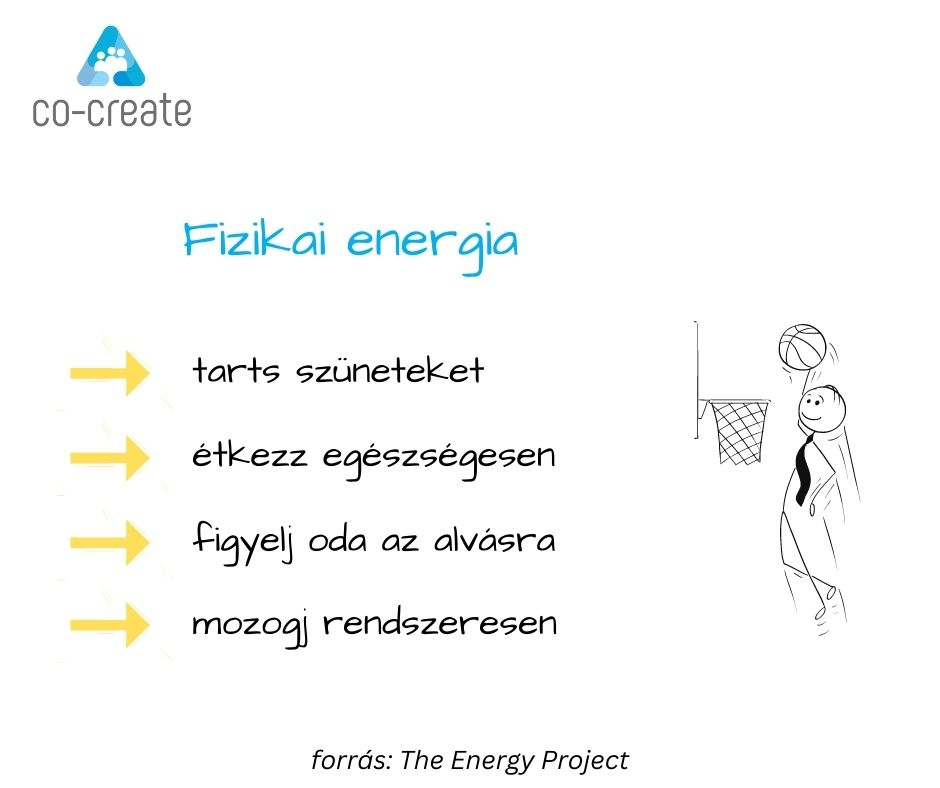 co-create

Fizikai energia

tarts szüneteket

étkezz egészségesen

figyelj oda az alvásra

mozogj rendszeresen

forrás: The Energy Project